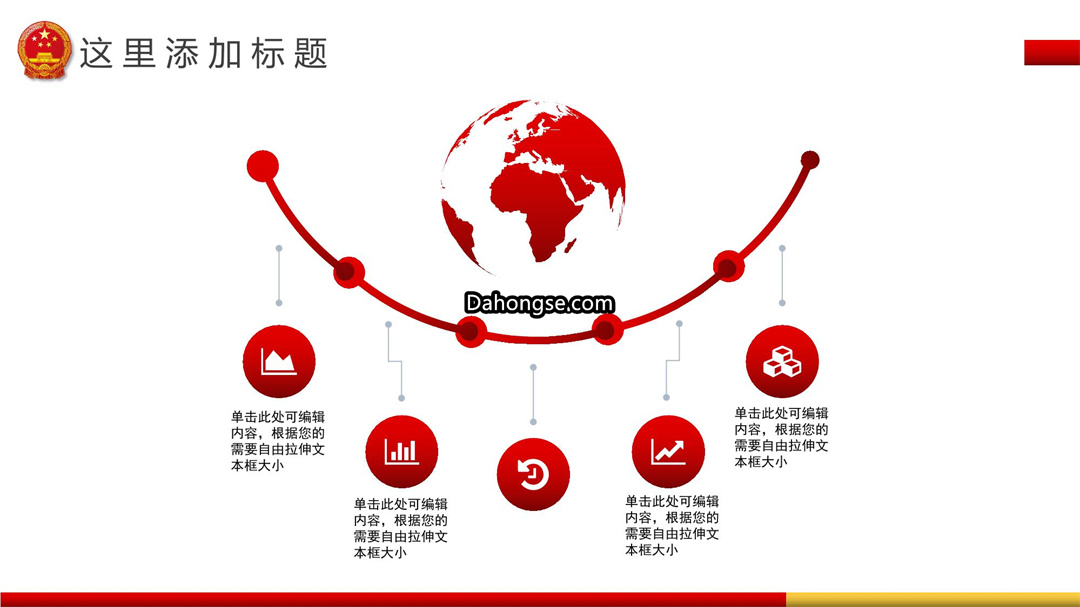 这里添加标题

Dahongse.com

单击此处可编辑内容，根据您的需要自由拉伸文本框大小

单击此处可编辑内容，根据您的需要自由拉伸文本框大小

单击此处可编辑内容，根据您的需要自由拉伸文本框大小

单击此处可编辑内容，根据您的需要自由拉伸文本框大小